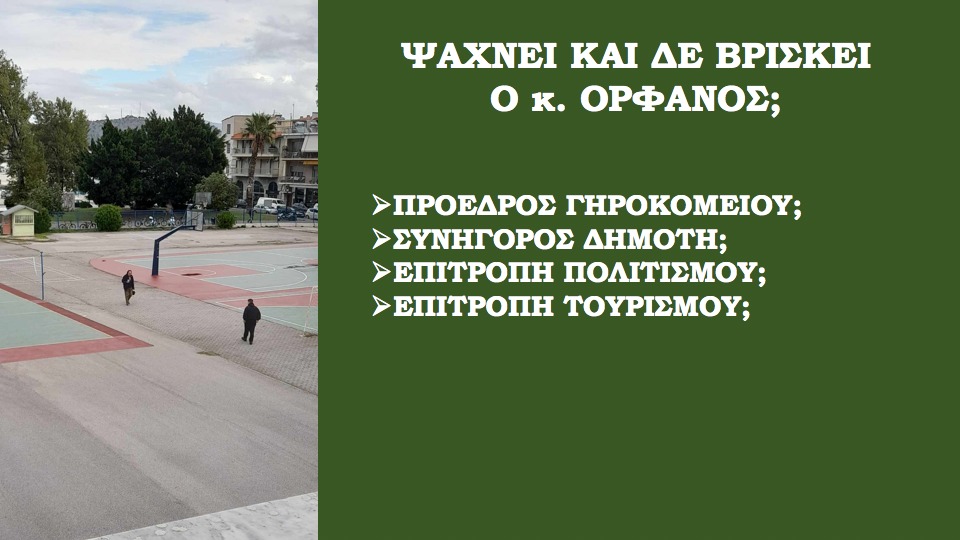 ΨΑΧΝΕΙ ΚΑΙ ΔΕ ΒΡΙΣΚΕΙ
Ο κ. ΟΡΦΑΝΟΣ;

➢ΠΡΟΕΔΡΟΣ ΓΗΡΟΚΟΜΕΙΟΥ;
➢ΣΥΝΗΓΟΡΟΣ ΔΗΜΟΤΗ;
➢ΕΠΙΤΡΟΠΗ ΠΟΛΙΤΙΣΜΟΥ;
➢ΕΠΙΤΡΟΠΗ ΤΟΥΡΙΣΜΟΥ;